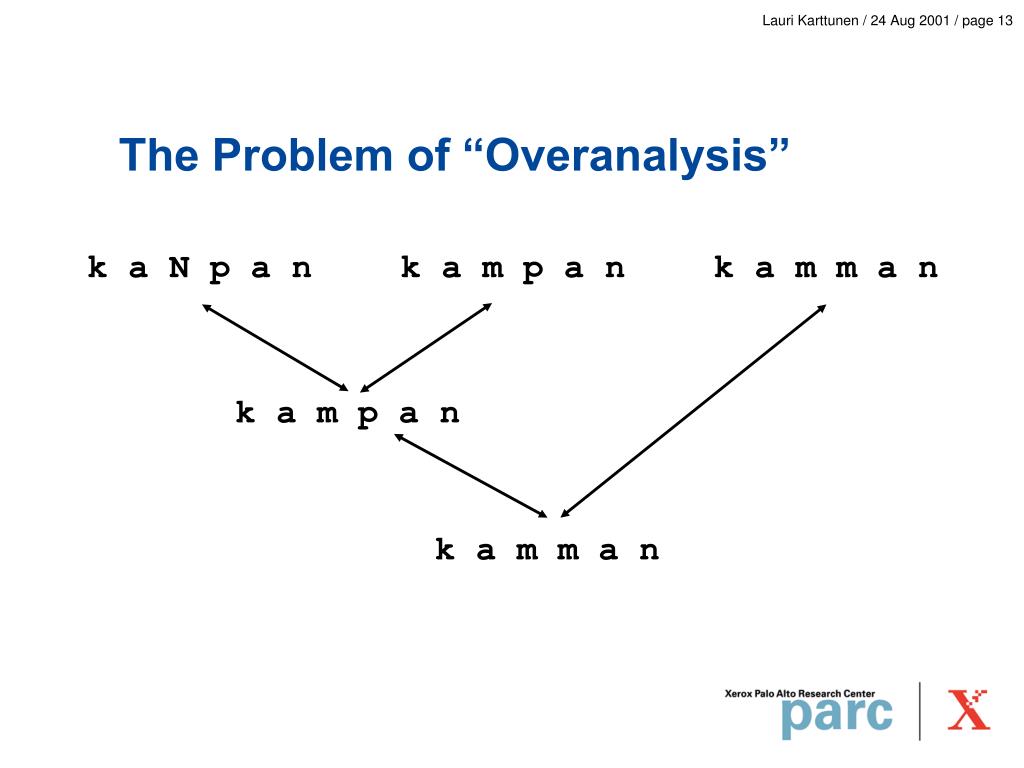 Lauri Karttunen / 24 Aug 2001 / page 13

The Problem of “Overanalysis”

k a N p a n    k a m p a n    k a m m a n

k a m p a n

k a m m a n

Xerox Palo Alto Research Center
parc
X